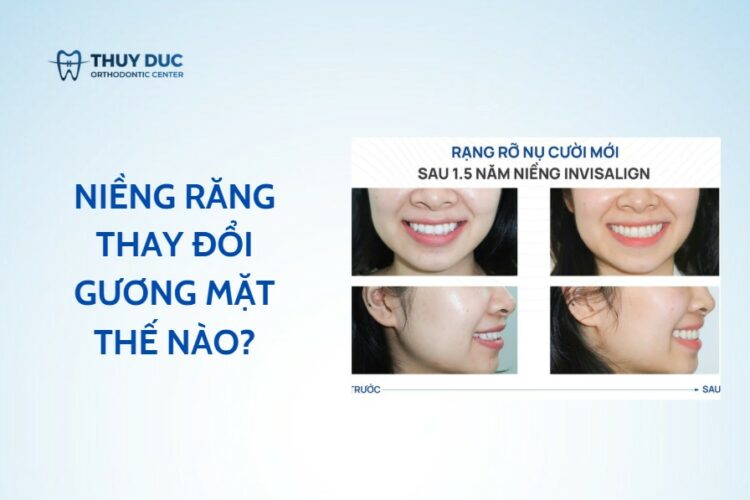 THUY DUC
ORTHODONTIC CENTER

NIỀNG RĂNG THAY ĐỔI GƯƠNG MẶT THẾ NÀO?

RẠNG RỠ NỤ CƯỜI MỚI
SAU 1.5 NĂM NIỀNG INVISALIGN

TRƯỚC

SAU